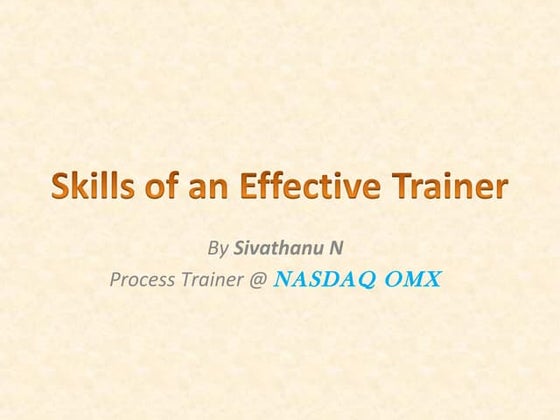 Skills of an Effective Trainer

By Sivathanu N
Process Trainer @ NASDAQ OMX